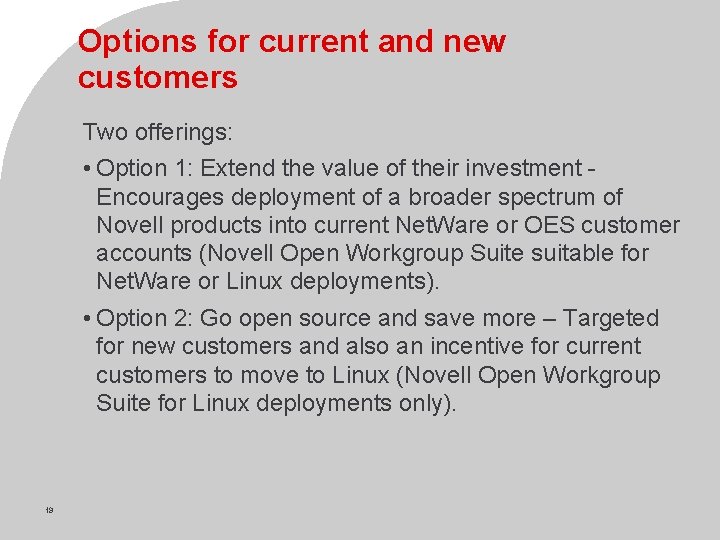 Options for current and new customers

Two offerings:

• Option 1: Extend the value of their investment - Encourages deployment of a broader spectrum of Novell products into current NetWare or OES customer accounts (Novell Open Workgroup Suite suitable for NetWare or Linux deployments).

• Option 2: Go open source and save more – Targeted for new customers and also an incentive for current customers to move to Linux (Novell Open Workgroup Suite for Linux deployments only).

19